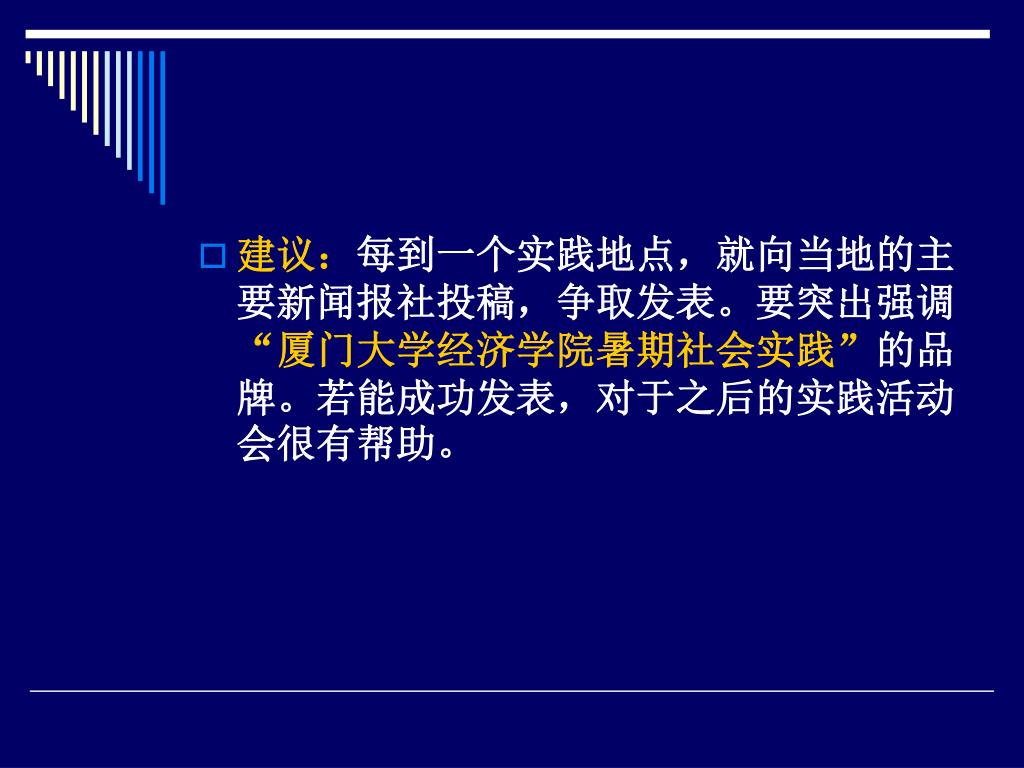 建议：每到一个实践地点，就向当地的主要新闻报社投稿，争取发表。要突出强调“厦门大学经济学院暑期社会实践”的品牌。若能成功发表，对于之后的实践活动会很有帮助。